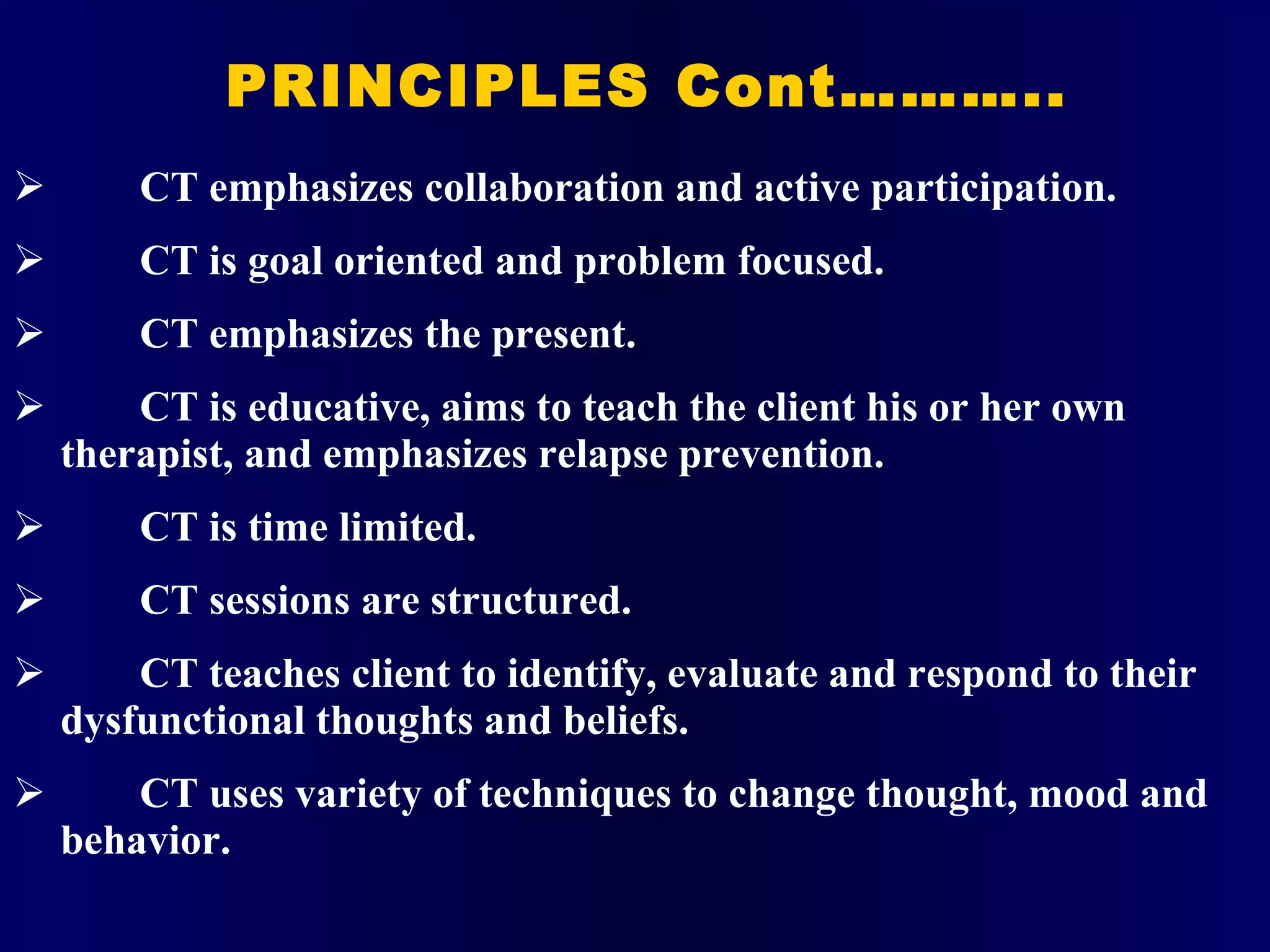 PRINCIPLES Cont………..

➢ CT emphasizes collaboration and active participation.

➢ CT is goal oriented and problem focused.

➢ CT emphasizes the present.

➢ CT is educative, aims to teach the client his or her own therapist, and emphasizes relapse prevention.

➢ CT is time limited.

➢ CT sessions are structured.

➢ CT teaches client to identify, evaluate and respond to their dysfunctional thoughts and beliefs.

➢ CT uses variety of techniques to change thought, mood and behavior.